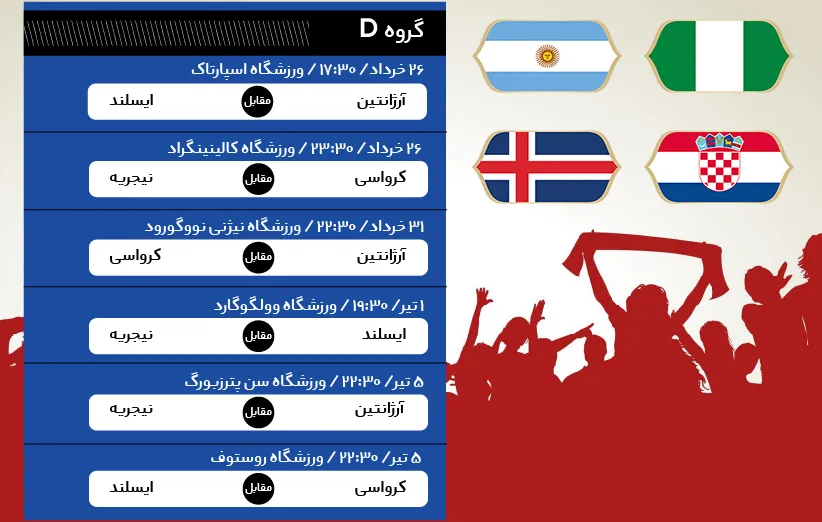 گروه D

۲۶ خرداد / ۱۷:۳۰ / ورزشگاه اسپارتاک
آرژانتین مقابل ایسلند

۲۶ خرداد / ۲۳:۳۰ / ورزشگاه کالینینگراد
کرواسی مقابل نیجریه

۳۱ خرداد / ۲۲:۳۰ / ورزشگاه نیژنی نووگورود
آرژانتین مقابل کرواسی

۱ تیر / ۱۹:۳۰ / ورزشگاه وولگوگارد
ایسلند مقابل نیجریه

۵ تیر / ۲۲:۳۰ / ورزشگاه سن پترزبورگ
آرژانتین مقابل نیجریه

۵ تیر / ۲۲:۳۰ / ورزشگاه روستوف
کرواسی مقابل ایسلند